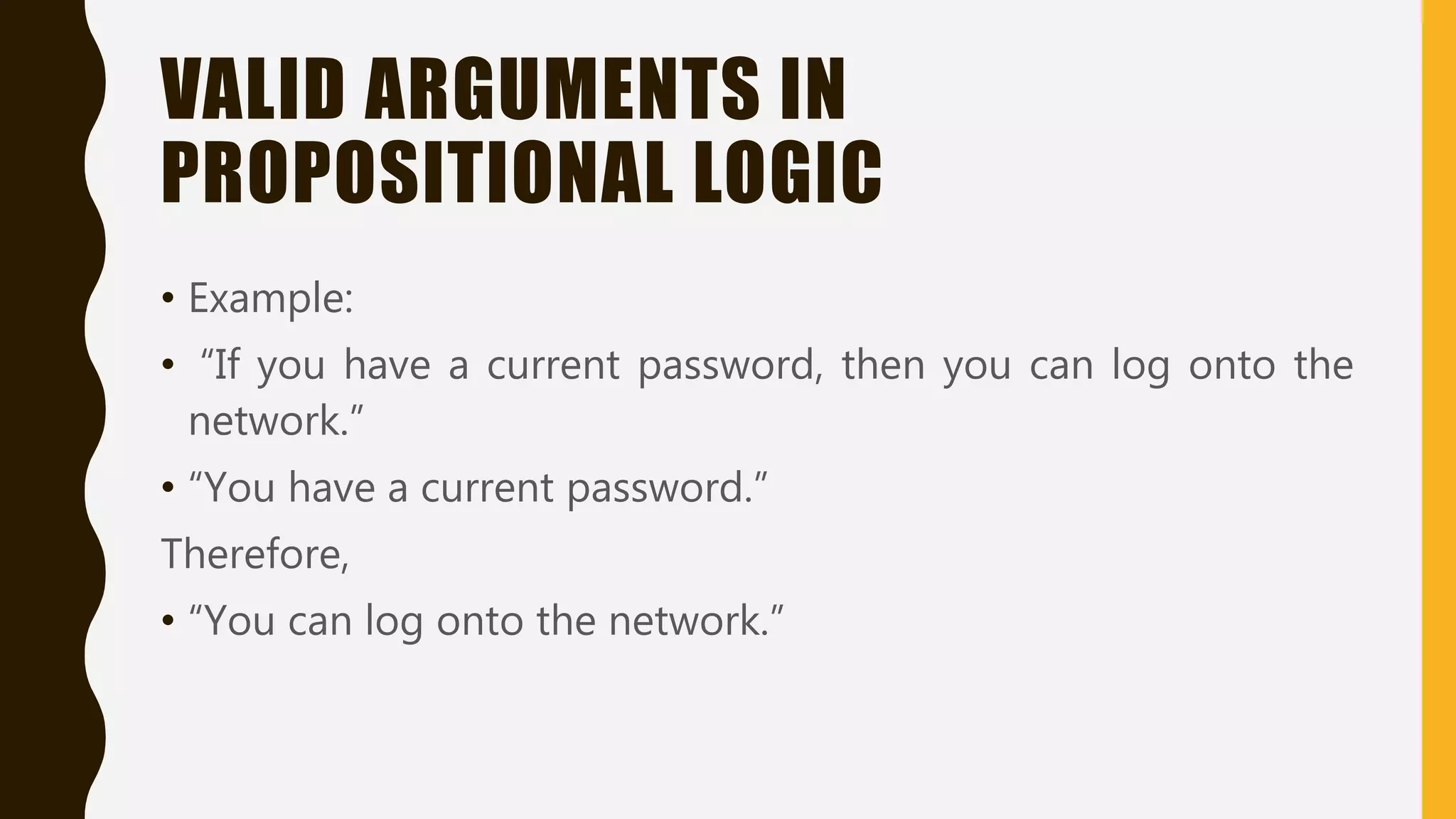 VALID ARGUMENTS IN PROPOSITIONAL LOGIC

• Example:

• “If you have a current password, then you can log onto the network.”

• “You have a current password.”

Therefore,

• “You can log onto the network.”